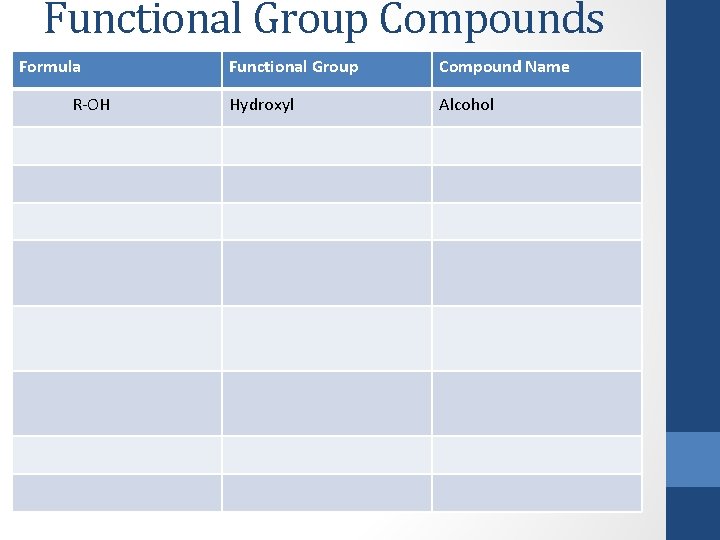 Functional Group Compounds

| Formula | Functional Group | Compound Name |
|---|---|---|
| R-OH | Hydroxyl | Alcohol |
| | | |
| | | |
| | | |
| | | |
| | | |
| | | |
| | | |
| | | |